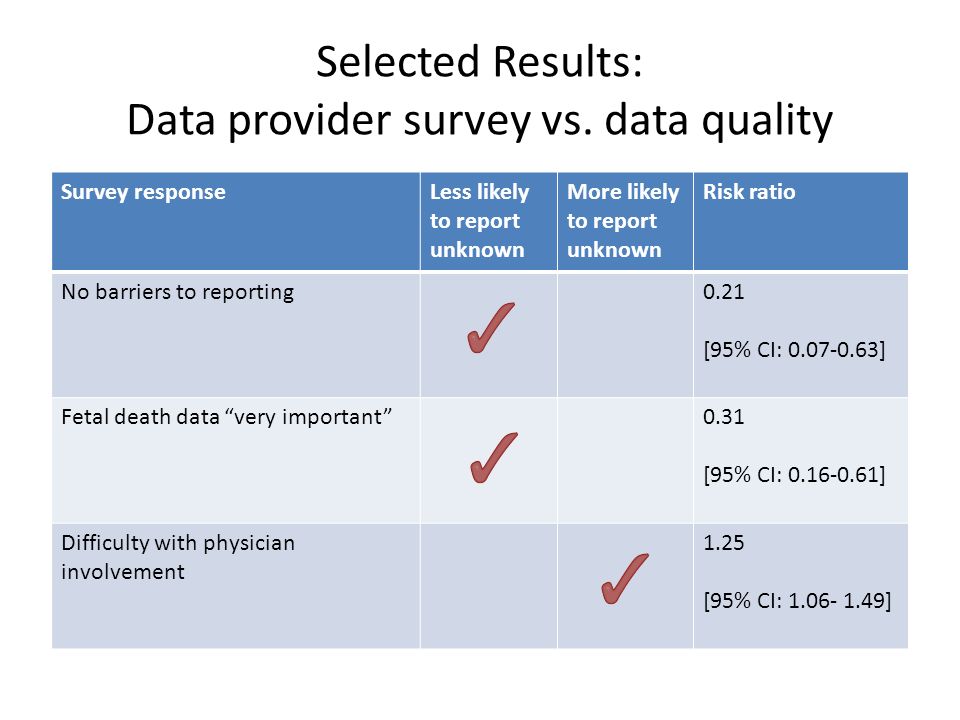 Selected Results:
Data provider survey vs. data quality

| Survey response | Less likely to report unknown | More likely to report unknown | Risk ratio |
|---|---|---|---|
| No barriers to reporting | ✓ | | 0.21 [95% CI: 0.07-0.63] |
| Fetal death data “very important” | ✓ | | 0.31 [95% CI: 0.16-0.61] |
| Difficulty with physician involvement | | ✓ | 1.25 [95% CI: 1.06- 1.49] |